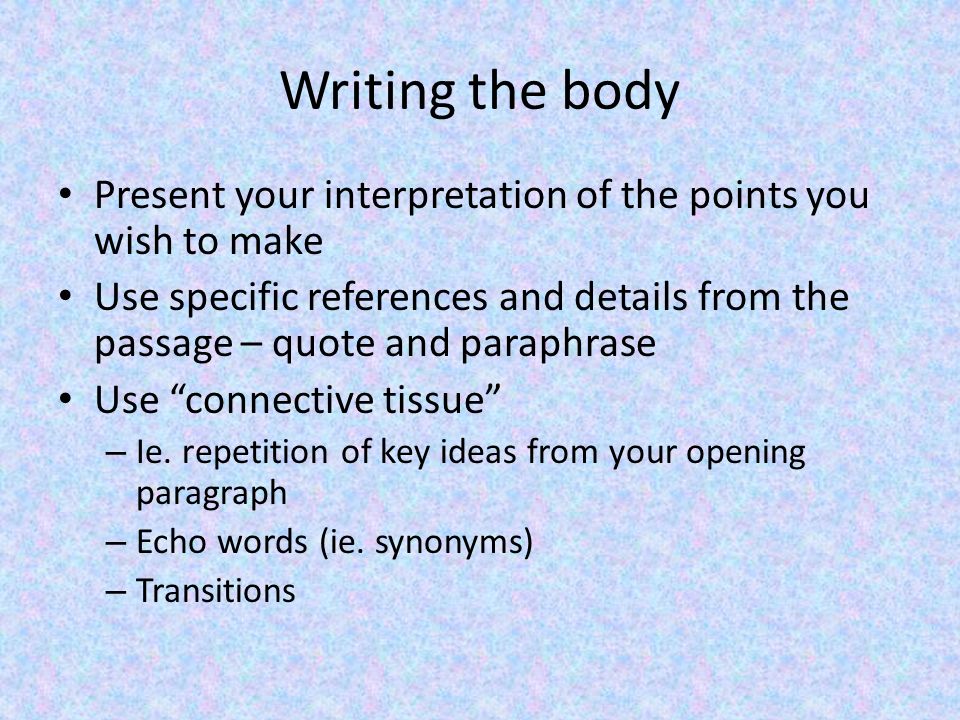 Writing the body

• Present your interpretation of the points you wish to make
• Use specific references and details from the passage – quote and paraphrase
• Use “connective tissue”
– Ie. repetition of key ideas from your opening paragraph
– Echo words (ie. synonyms)
– Transitions